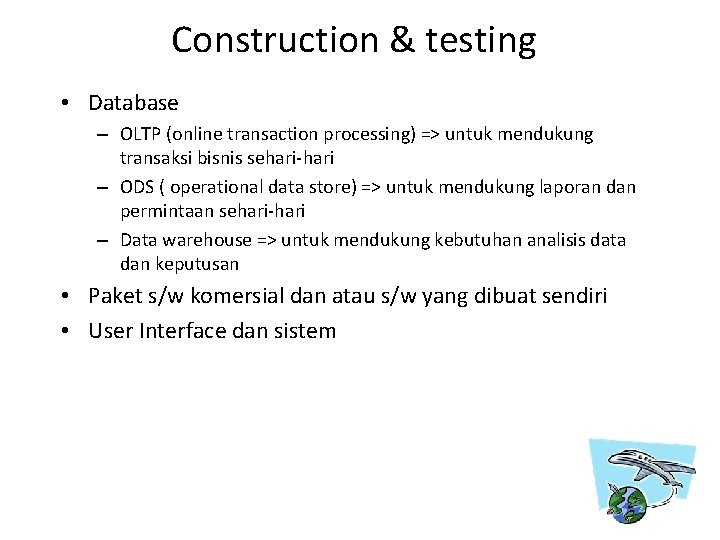 Construction & testing

• Database

– OLTP (online transaction processing) => untuk mendukung transaksi bisnis sehari-hari

– ODS ( operational data store) => untuk mendukung laporan dan permintaan sehari-hari

– Data warehouse => untuk mendukung kebutuhan analisis data dan keputusan

• Paket s/w komersial dan atau s/w yang dibuat sendiri

• User Interface dan sistem